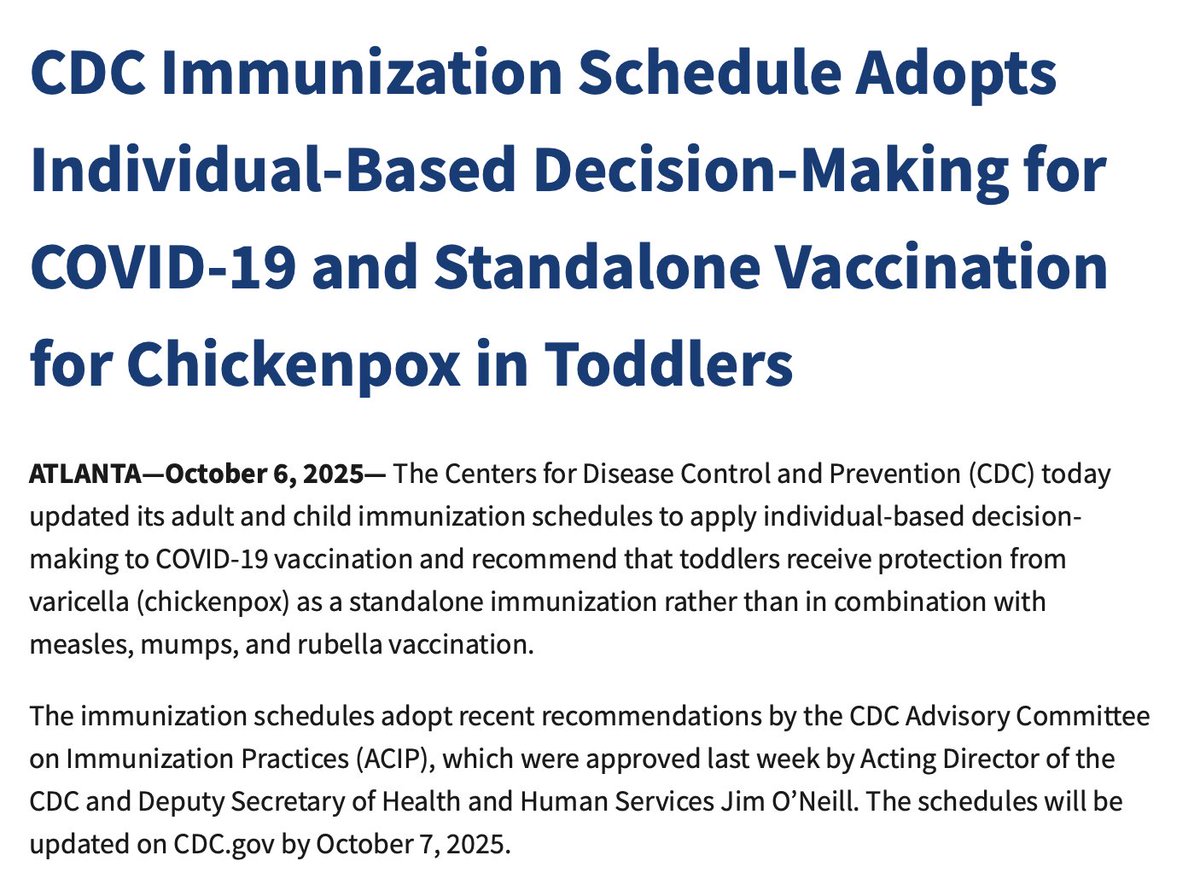 CDC Immunization Schedule Adopts Individual-Based Decision-Making for COVID-19 and Standalone Vaccination for Chickenpox in Toddlers

ATLANTA—October 6, 2025— The Centers for Disease Control and Prevention (CDC) today updated its adult and child immunization schedules to apply individual-based decision-making to COVID-19 vaccination and recommend that toddlers receive protection from varicella (chickenpox) as a standalone immunization rather than in combination with measles, mumps, and rubella vaccination.

The immunization schedules adopt recent recommendations by the CDC Advisory Committee on Immunization Practices (ACIP), which were approved last week by Acting Director of the CDC and Deputy Secretary of Health and Human Services Jim O'Neill. The schedules will be updated on CDC.gov by October 7, 2025.